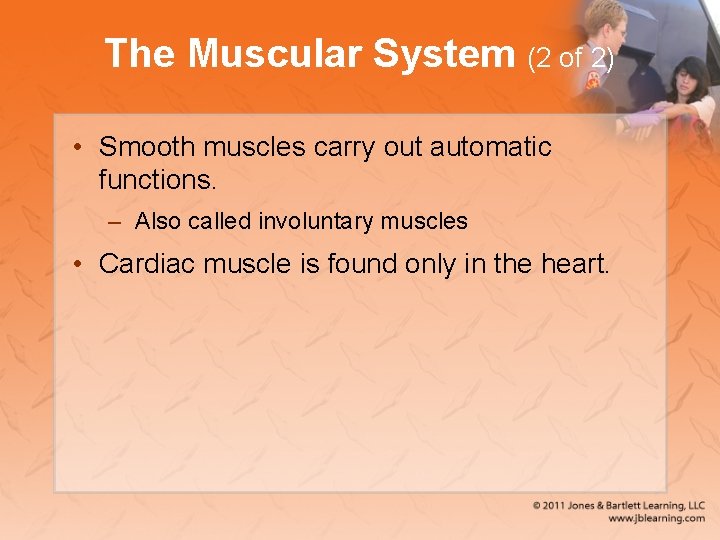 The Muscular System (2 of 2)

• Smooth muscles carry out automatic functions.

– Also called involuntary muscles

• Cardiac muscle is found only in the heart.

© 2011 Jones & Bartlett Learning, LLC
www.jblearning.com